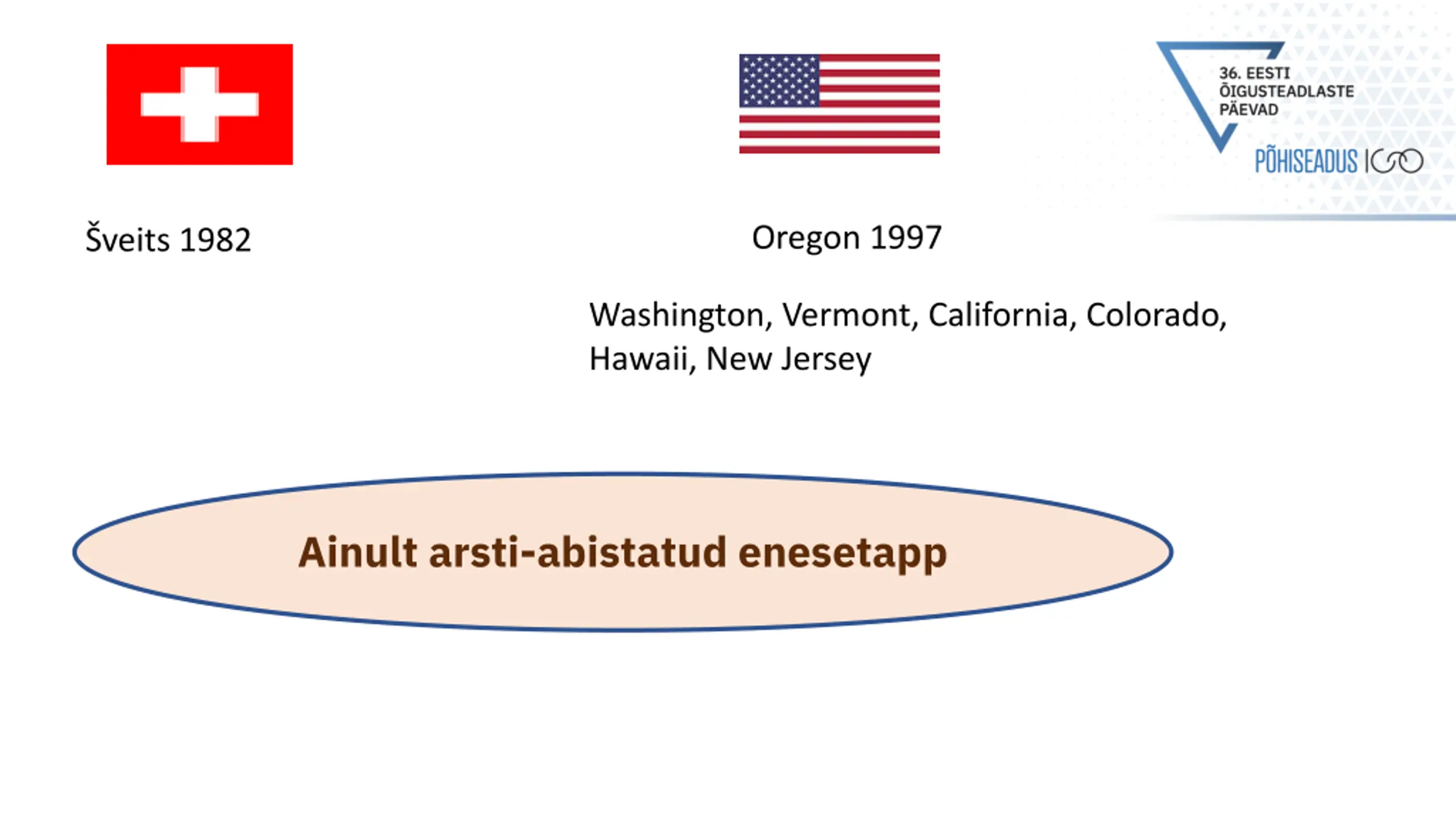 36. EESTI ÕIGUSTEADLASTE PÄEVAD

PÕHISEADUS 100

Šveits 1982

Oregon 1997

Washington, Vermont, California, Colorado, Hawaii, New Jersey

Ainult arsti-abistatud enesetapp